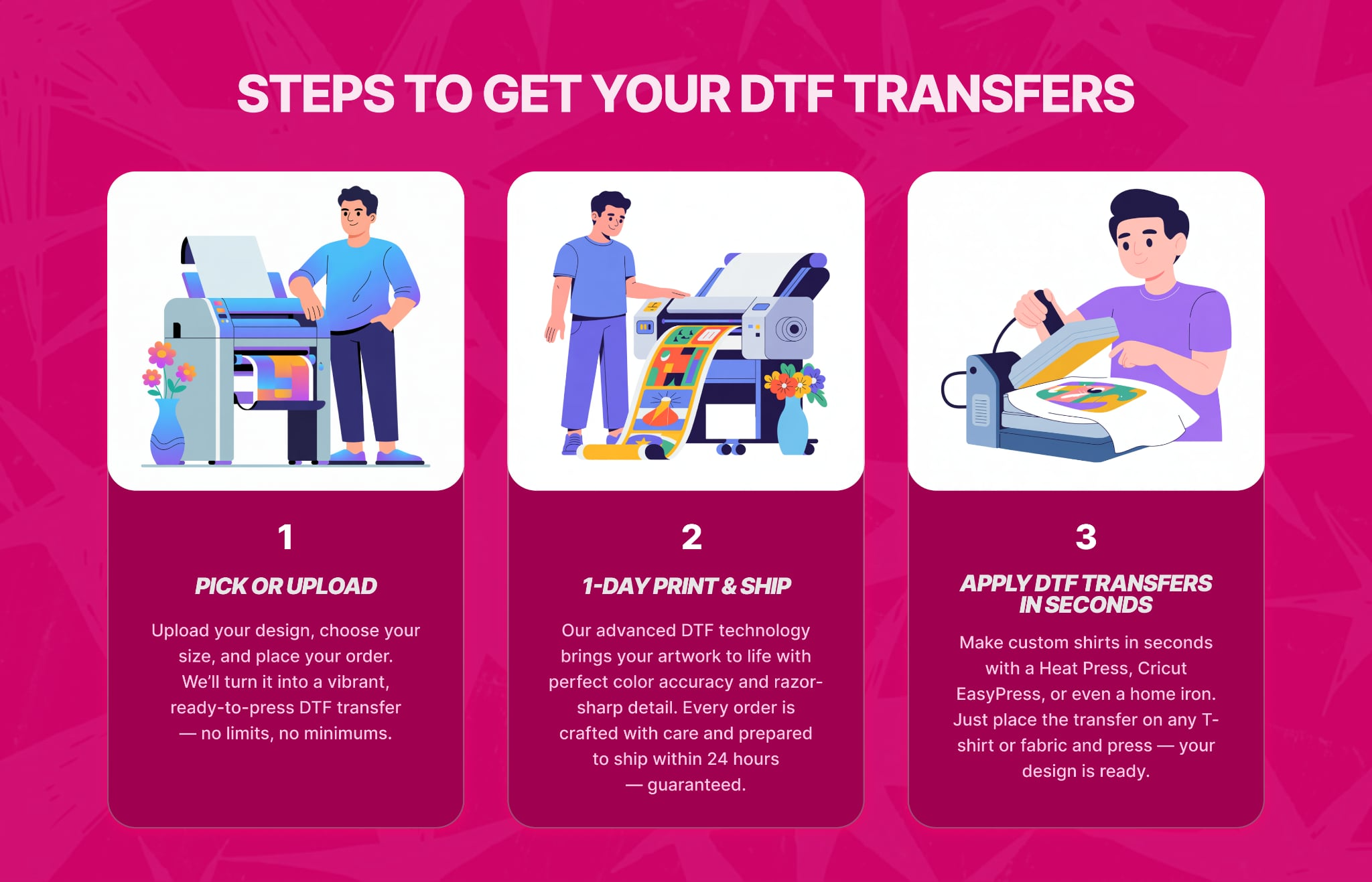 STEPS TO GET YOUR DTF TRANSFERS

1

PICK OR UPLOAD

Upload your design, choose your size, and place your order. We'll turn it into a vibrant, ready-to-press DTF transfer — no limits, no minimums.

2

1-DAY PRINT & SHIP

Our advanced DTF technology brings your artwork to life with perfect color accuracy and razor-sharp detail. Every order is crafted with care and prepared to ship within 24 hours — guaranteed.

3

APPLY DTF TRANSFERS IN SECONDS

Make custom shirts in seconds with a Heat Press, Cricut EasyPress, or even a home iron. Just place the transfer on any T-shirt or fabric and press — your design is ready.